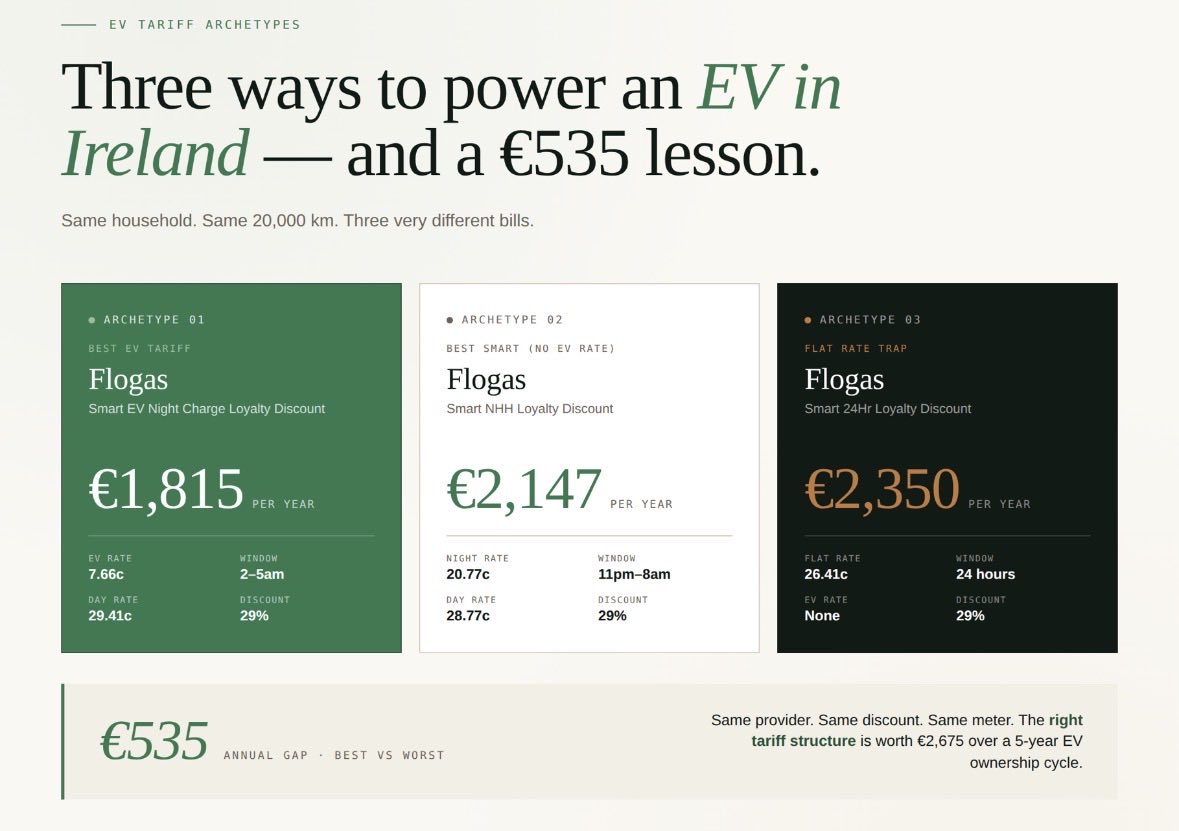 EV TARIFF ARCHETYPES

Three ways to power an EV in Ireland — and a €535 lesson.

Same household. Same 20,000 km. Three very different bills.

ARCHETYPE 01

BEST EV TARIFF

Flogas

Smart EV Night Charge Loyalty Discount

€1,815 PER YEAR

EV RATE
7.66c

WINDOW
2–5am

DAY RATE
29.41c

DISCOUNT
29%

ARCHETYPE 02

BEST SMART (NO EV RATE)

Flogas

Smart NHH Loyalty Discount

€2,147 PER YEAR

NIGHT RATE
20.77c

WINDOW
11pm–8am

DAY RATE
28.77c

DISCOUNT
29%

ARCHETYPE 03

FLAT RATE TRAP

Flogas

Smart 24Hr Loyalty Discount

€2,350 PER YEAR

FLAT RATE
26.41c

WINDOW
24 hours

EV RATE
None

DISCOUNT
29%

€535 ANNUAL GAP · BEST VS WORST

Same provider. Same discount. Same meter. The right tariff structure is worth €2,675 over a 5-year EV ownership cycle.